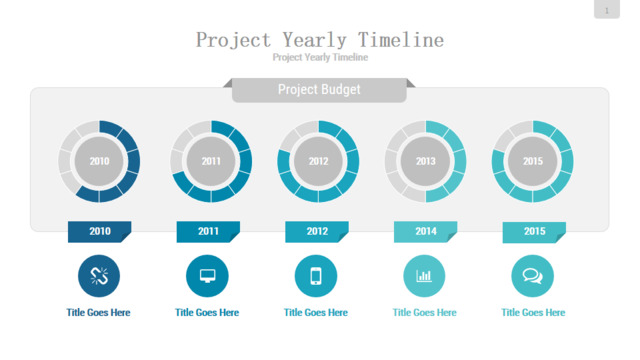 1

Project Yearly Timeline
Project Yearly Timeline

Project Budget

2010
2011
2012
2013
2015

2010
2011
2012
2014
2015

Title Goes Here
Title Goes Here
Title Goes Here
Title Goes Here
Title Goes Here